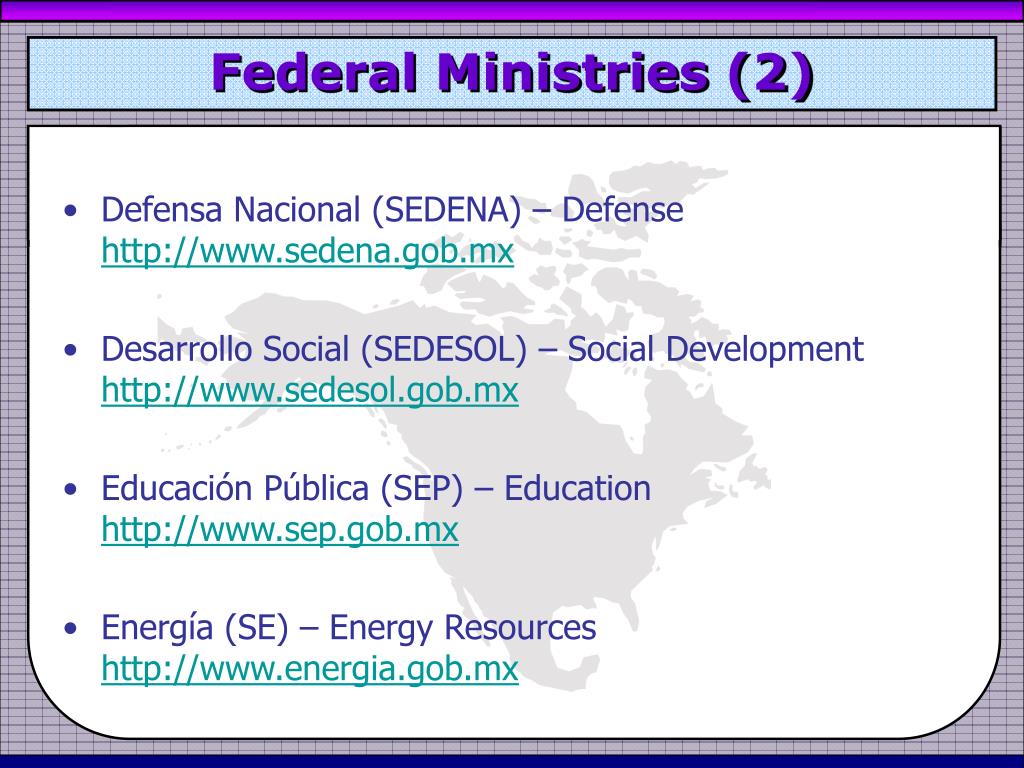 Federal Ministries (2)

• Defensa Nacional (SEDENA) – Defense
http://www.sedena.gob.mx

• Desarrollo Social (SEDESOL) – Social Development
http://www.sedesol.gob.mx

• Educación Pública (SEP) – Education
http://www.sep.gob.mx

• Energía (SE) – Energy Resources
http://www.energia.gob.mx